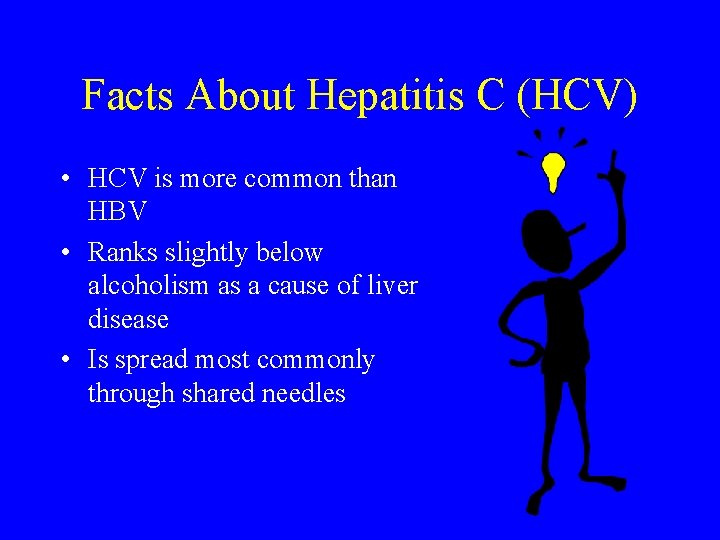 Facts About Hepatitis C (HCV)

• HCV is more common than HBV
• Ranks slightly below alcoholism as a cause of liver disease
• Is spread most commonly through shared needles